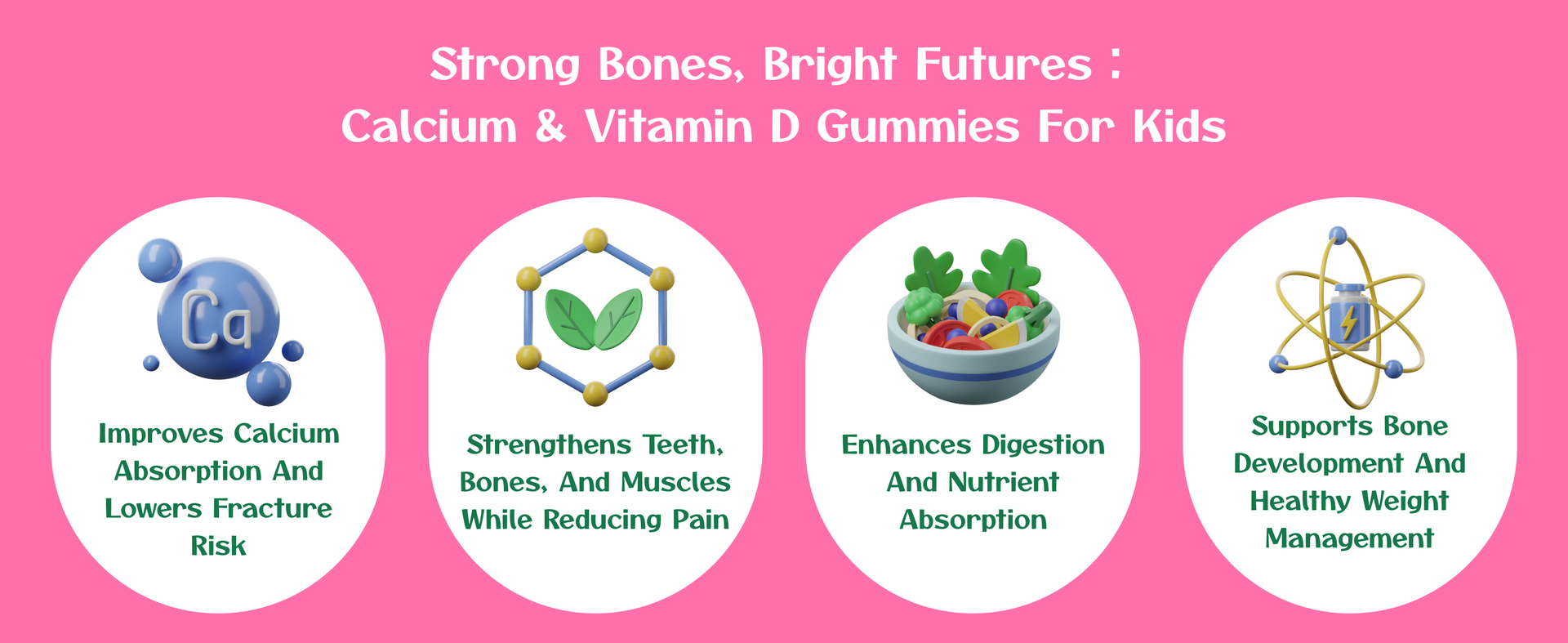 Strong Bones, Bright Futures :
Calcium & Vitamin D Gummies For Kids

Ca

Improves Calcium Absorption And Lowers Fracture Risk

Strengthens Teeth, Bones, And Muscles While Reducing Pain

Enhances Digestion And Nutrient Absorption

Supports Bone Development And Healthy Weight Management